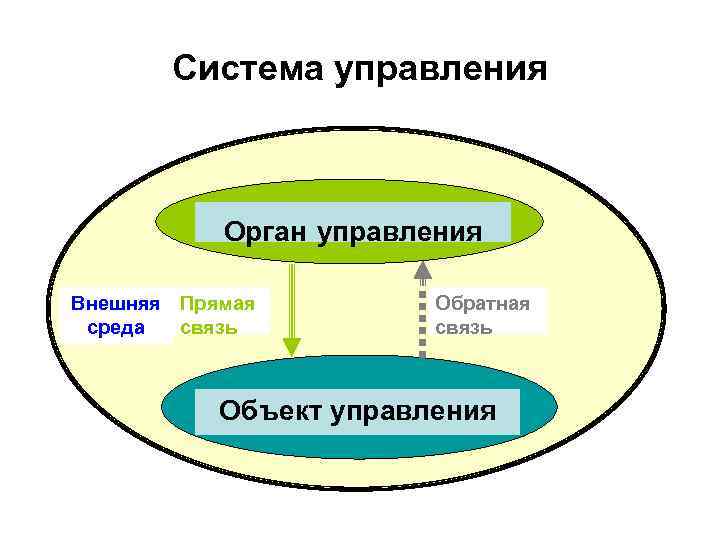 Система управления

Орган управления

Внешняя среда

Прямая связь

Обратная связь

Объект управления